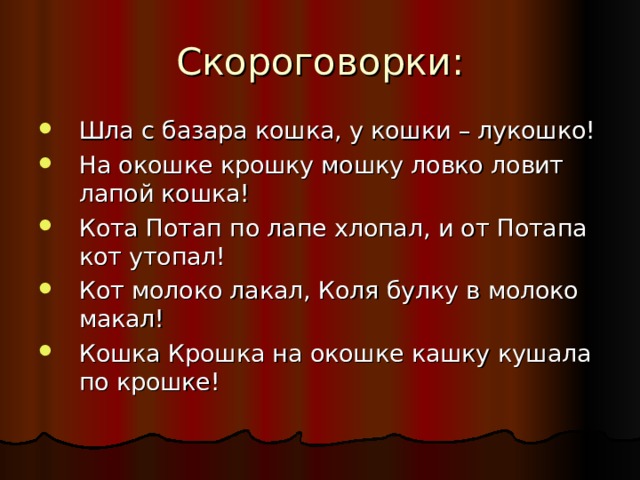 Скороговорки:

- Шла с базара кошка, у кошки – лукошко!
- На окошке крошку мошку ловко ловит лапой кошка!
- Кота Потап по лапе хлопал, и от Потапа кот утопал!
- Кот молоко лакал, Коля булку в молоко макал!
- Кошка Крошка на окошке кашку кушала по крошке!